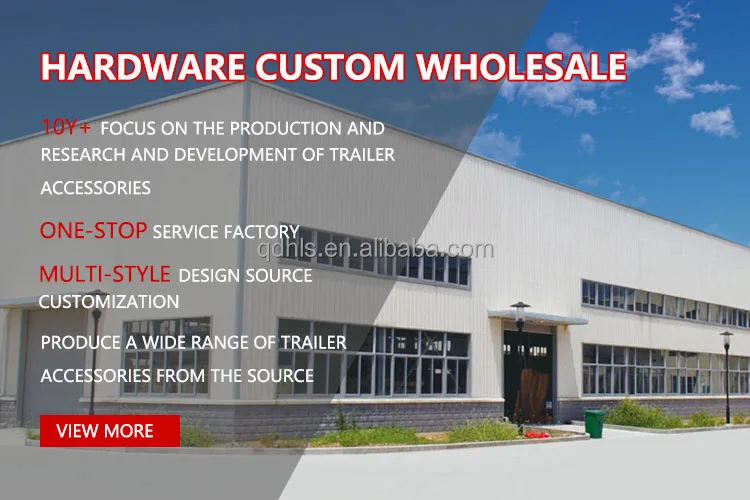 HARDWARE CUSTOM WHOLESALE

10Y+ FOCUS ON THE PRODUCTION AND RESEARCH AND DEVELOPMENT OF TRAILER ACCESSORIES

ONE-STOP SERVICE FACTORY

qdhls.en.alibaba.com

MULTI-STYLE DESIGN SOURCE CUSTOMIZATION

PRODUCE A WIDE RANGE OF TRAILER ACCESSORIES FROM THE SOURCE

VIEW MORE